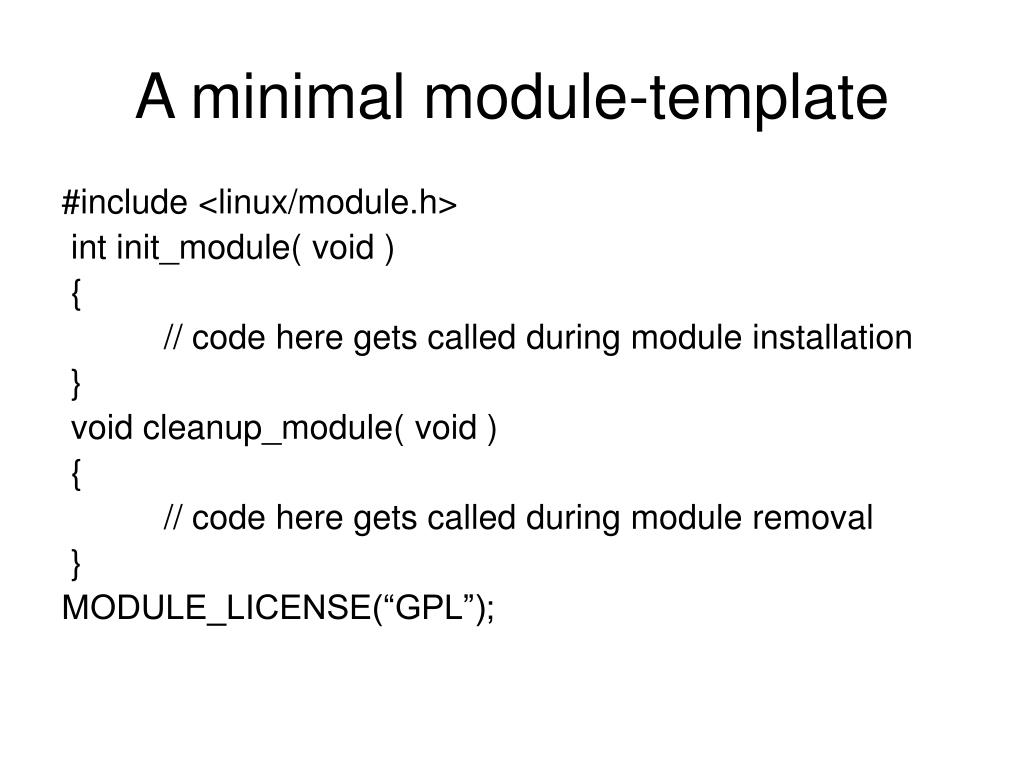 A minimal module-template

#include <linux/module.h>
int init_module( void )
{
// code here gets called during module installation
}
void cleanup_module( void )
{
// code here gets called during module removal
}
MODULE_LICENSE(“GPL”);